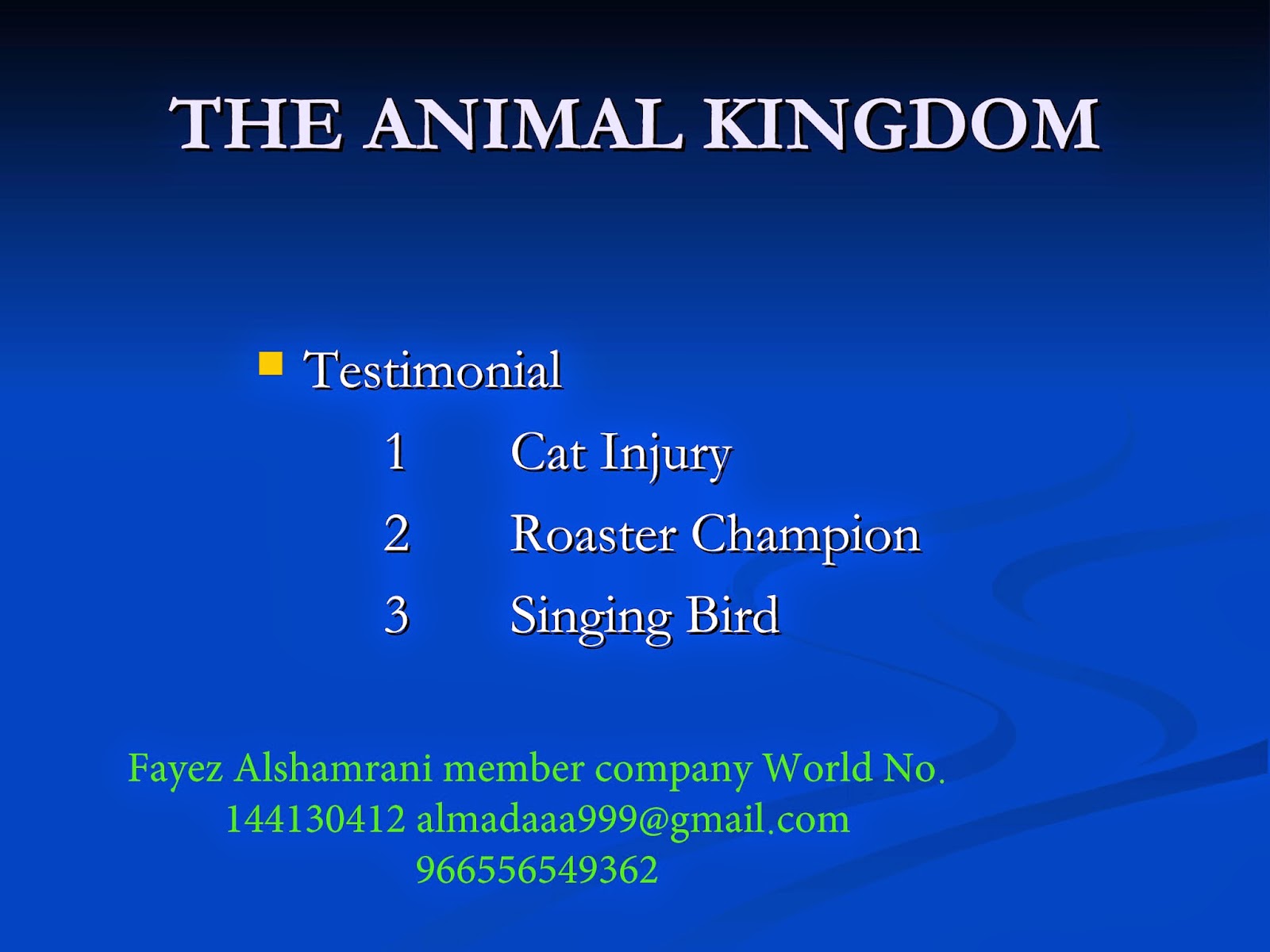 THE ANIMAL KINGDOM

Testimonial
1 Cat Injury
2 Roaster Champion
3 Singing Bird

Fayez Alshamrani member company World No. 144130412 almadaaa999@gmail.com 966556549362